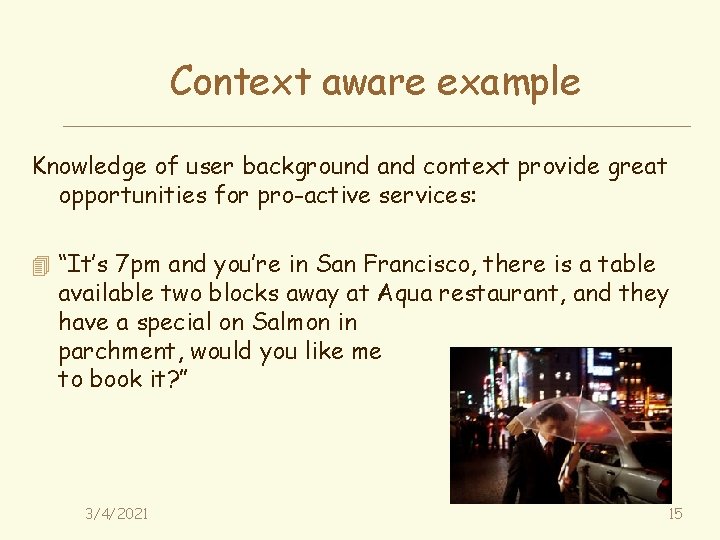 Context aware example

Knowledge of user background and context provide great opportunities for pro-active services:

“It’s 7pm and you’re in San Francisco, there is a table available two blocks away at Aqua restaurant, and they have a special on Salmon in parchment, would you like me to book it?”

3/4/2021

15